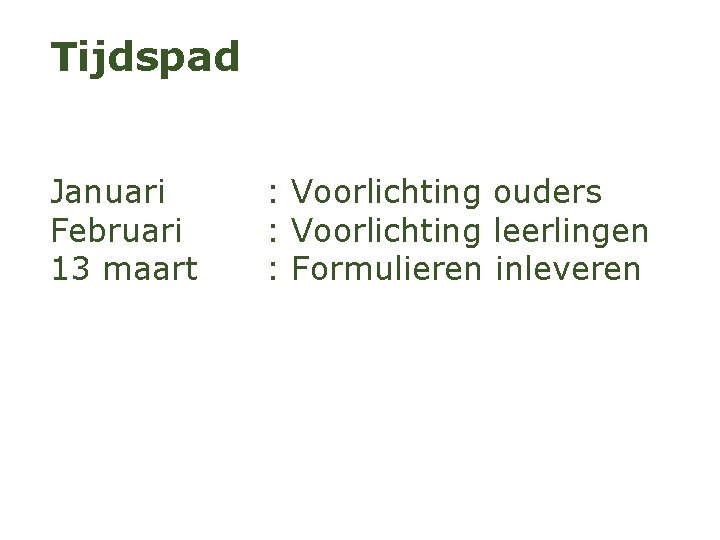 Tijdspad

Januari : Voorlichting ouders
Februari : Voorlichting leerlingen
13 maart : Formulieren inleveren